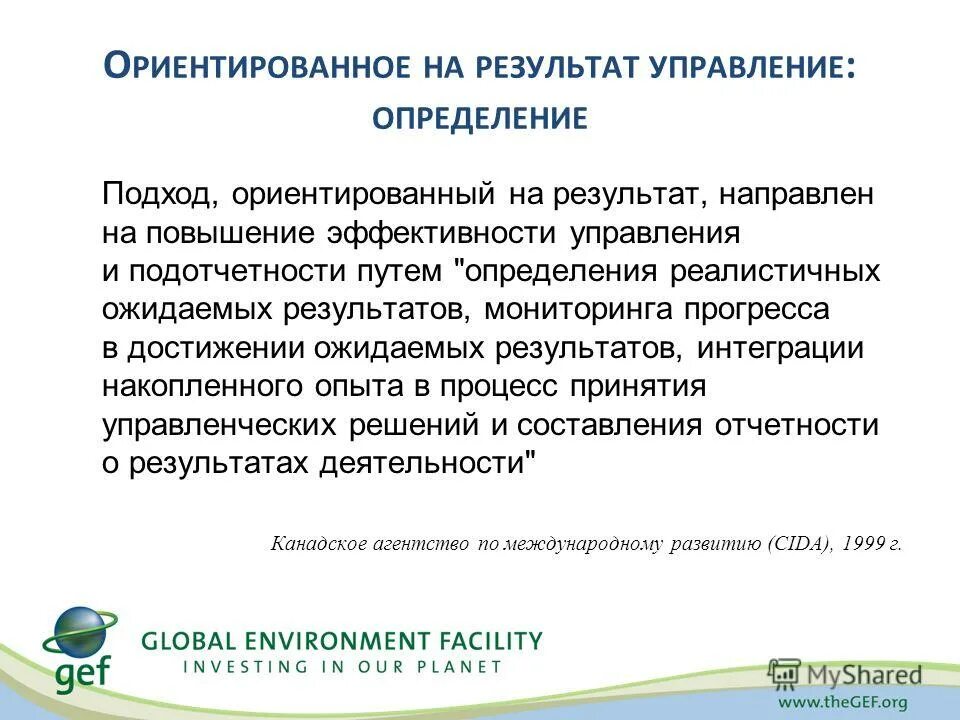 ОРИЕНТИРОВАННОЕ НА РЕЗУЛЬТАТ УПРАВЛЕНИЕ: ОПРЕДЕЛЕНИЕ

Подход, ориентированный на результат, направлен на повышение эффективности управления и подотчетности путем "определения реалистичных ожидаемых результатов, мониторинга прогресса в достижении ожидаемых результатов, интеграции накопленного опыта в процесс принятия управленческих решений и составления отчетности о результатах деятельности"

Канадское агентство по международному развитию (CIDA), 1999 г.

gef

GLOBAL ENVIRONMENT FACILITY
INVESTING IN OUR PLANET

MyShared

www.theGEF.org